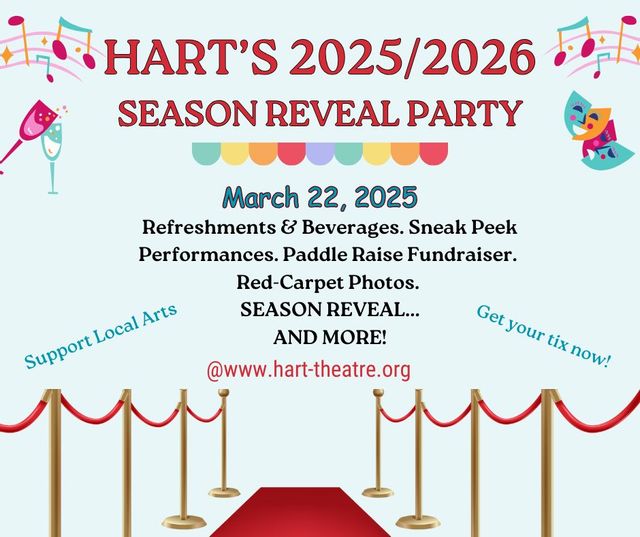 HART'S 2025/2026
SEASON REVEAL PARTY

March 22, 2025

Refreshments & Beverages. Sneak Peek Performances. Paddle Raise Fundraiser. Red-Carpet Photos. SEASON REVEAL... AND MORE!

Support Local Arts

Get your tix now!

@www.hart-theatre.org